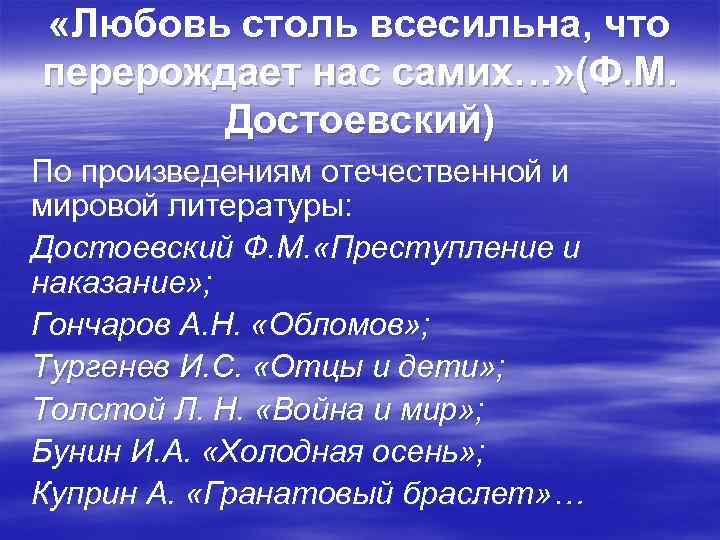 «Любовь столь всесильна, что перерождает нас самих…»(Ф.М. Достоевский)

По произведениям отечественной и мировой литературы:

Достоевский Ф.М.«Преступление и наказание»;

Гончаров А.Н. «Обломов»;

Тургенев И.С. «Отцы и дети»;

Толстой Л. Н. «Война и мир»;

Бунин И.А. «Холодная осень»;

Куприн А. «Гранатовый браслет»…